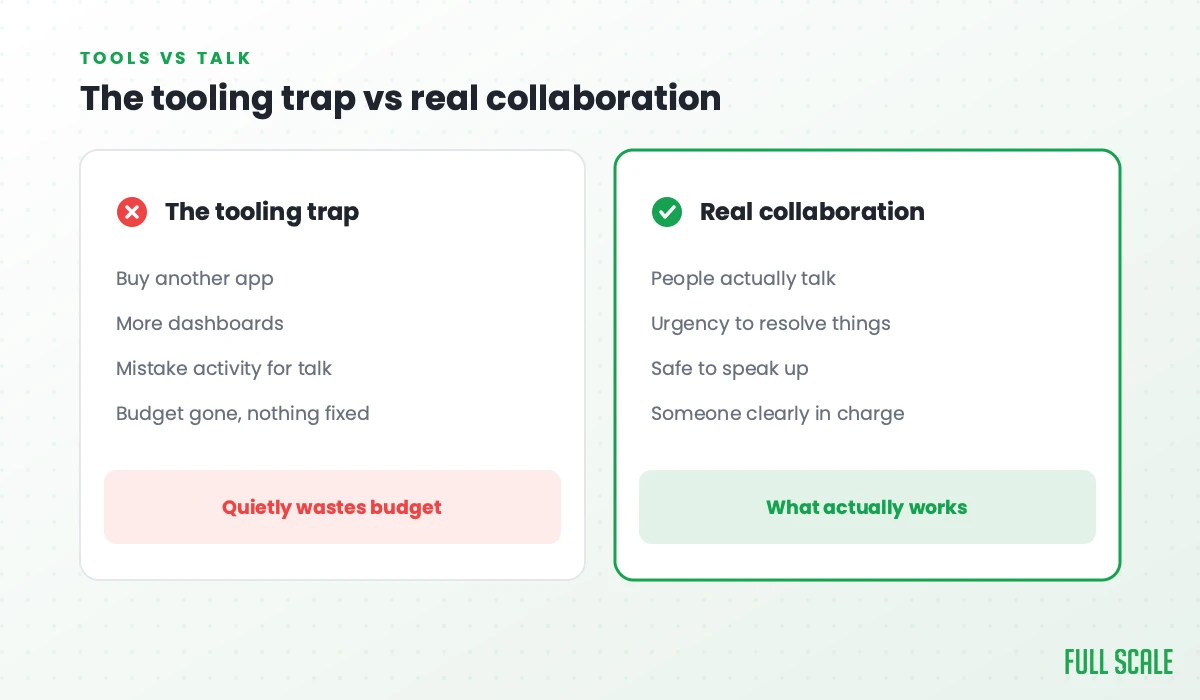 TOOLS VS TALK

The tooling trap vs real collaboration

The tooling trap

Buy another app

More dashboards

Mistake activity for talk

Budget gone, nothing fixed

Quietly wastes budget

Real collaboration

People actually talk

Urgency to resolve things

Safe to speak up

Someone clearly in charge

What actually works

FULL SCALE